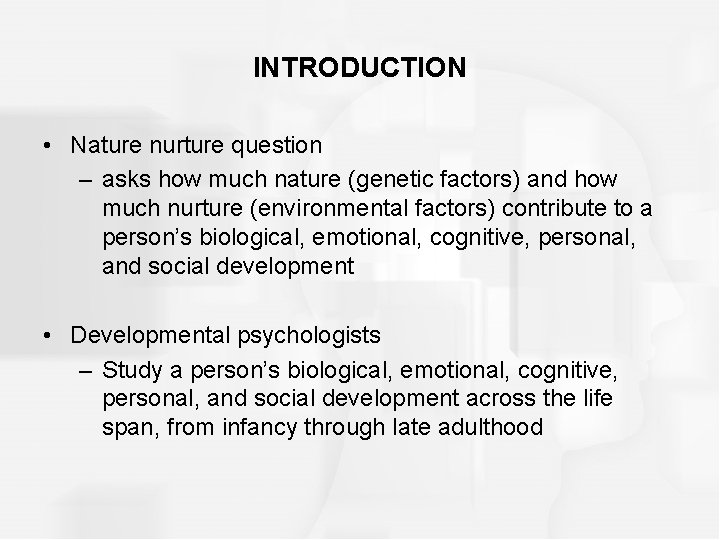 INTRODUCTION

• Nature nurture question
– asks how much nature (genetic factors) and how much nurture (environmental factors) contribute to a person’s biological, emotional, cognitive, personal, and social development

• Developmental psychologists
– Study a person’s biological, emotional, cognitive, personal, and social development across the life span, from infancy through late adulthood